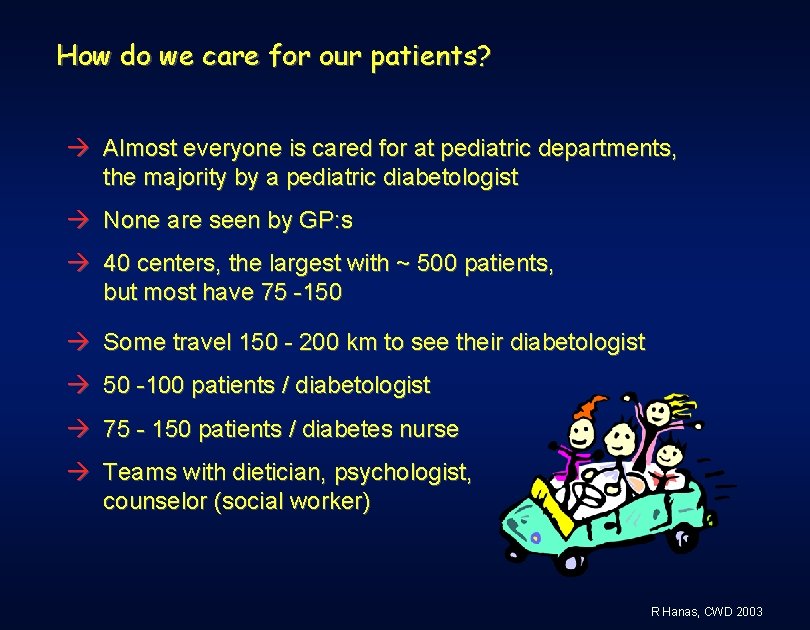 How do we care for our patients?

→ Almost everyone is cared for at pediatric departments, the majority by a pediatric diabetologist

→ None are seen by GP:s

→ 40 centers, the largest with ~ 500 patients, but most have 75 -150

→ Some travel 150 - 200 km to see their diabetologist

→ 50 -100 patients / diabetologist

→ 75 - 150 patients / diabetes nurse

→ Teams with dietician, psychologist, counselor (social worker)

R Hanas, CWD 2003